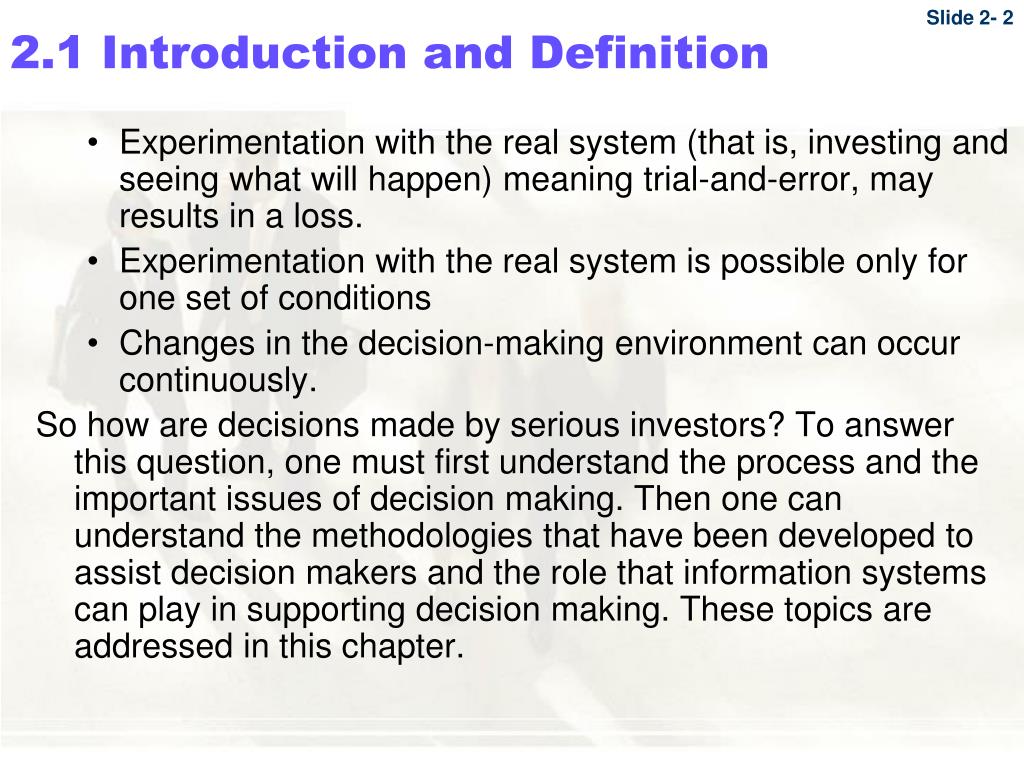 Slide 2- 2

2.1 Introduction and Definition

• Experimentation with the real system (that is, investing and seeing what will happen) meaning trial-and-error, may results in a loss.
• Experimentation with the real system is possible only for one set of conditions
• Changes in the decision-making environment can occur continuously.

So how are decisions made by serious investors? To answer this question, one must first understand the process and the important issues of decision making. Then one can understand the methodologies that have been developed to assist decision makers and the role that information systems can play in supporting decision making. These topics are addressed in this chapter.